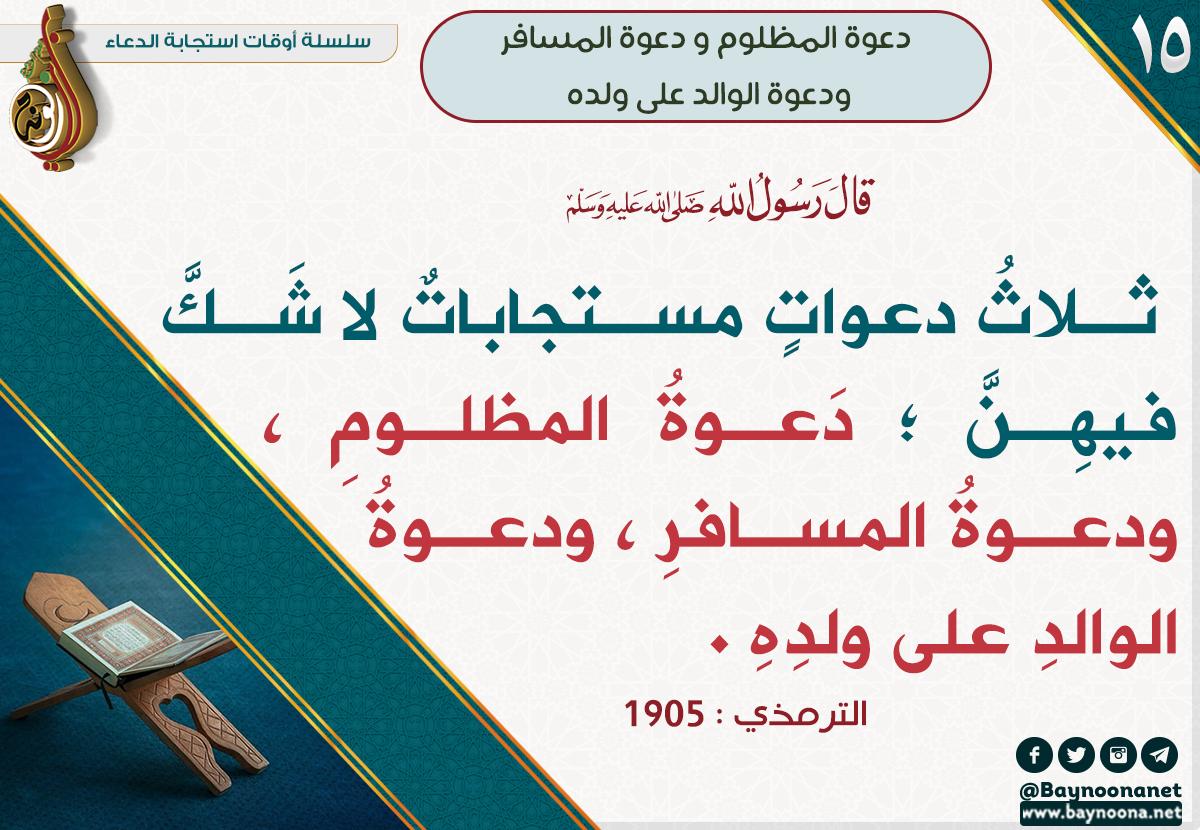 ١٥

دعوة المظلوم و دعوة المسافر
ودعوة الوالد على ولده

سلسلة أوقات استجابة الدعاء

قال رسول الله صلى الله عليه وسلم

ثلاثُ دعواتٍ مستجاباتٌ لا شَكَّ فيهِنَّ ؛ دَعوةُ المظلومِ ، ودعوةُ المسافرِ ، ودعوةُ الوالدِ على ولدِهِ .

الترمذي : 1905

@Baynoonanet
www.baynoona.net